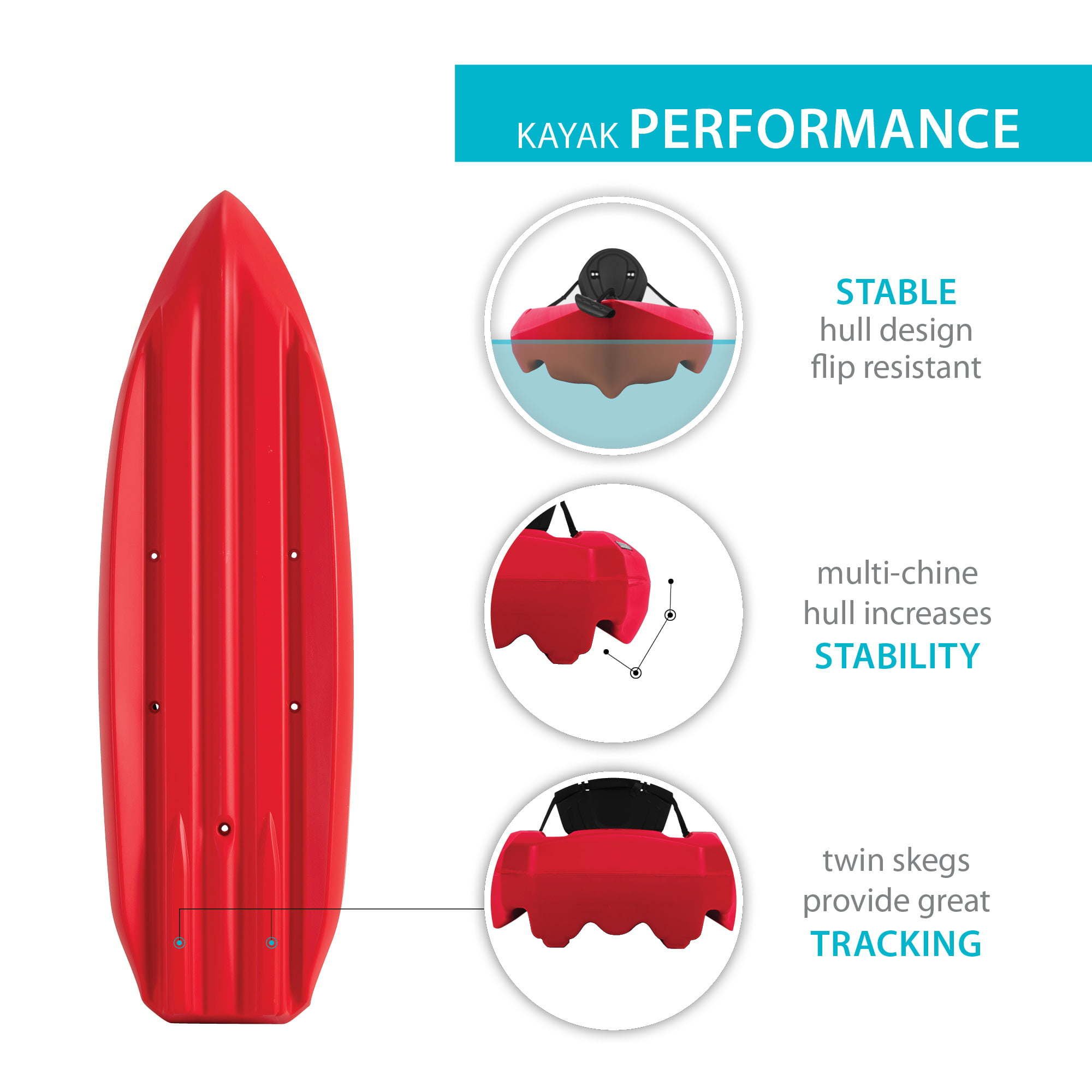 KAYAK PERFORMANCE

STABLE
hull design
flip resistant

multi-chine
hull increases
STABILITY

twin skegs
provide great
TRACKING